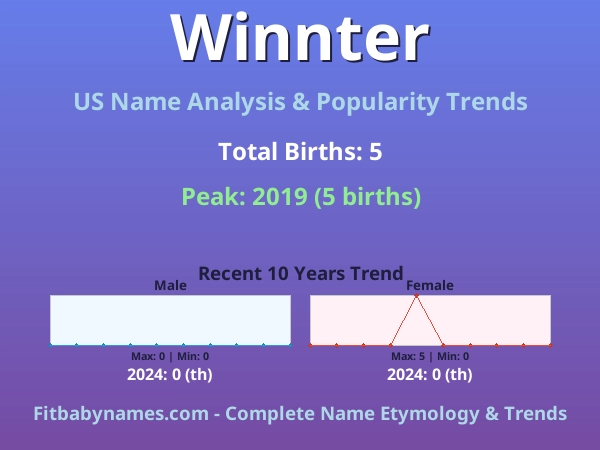 Winnter

US Name Analysis & Popularity Trends

Total Births: 5

Peak: 2019 (5 births)

Recent 10 Years Trend

Male

Max: 0 | Min: 0

2024: 0 (th)

Female

Max: 5 | Min: 0

2024: 0 (th)

Fitbabynames.com - Complete Name Etymology & Trends